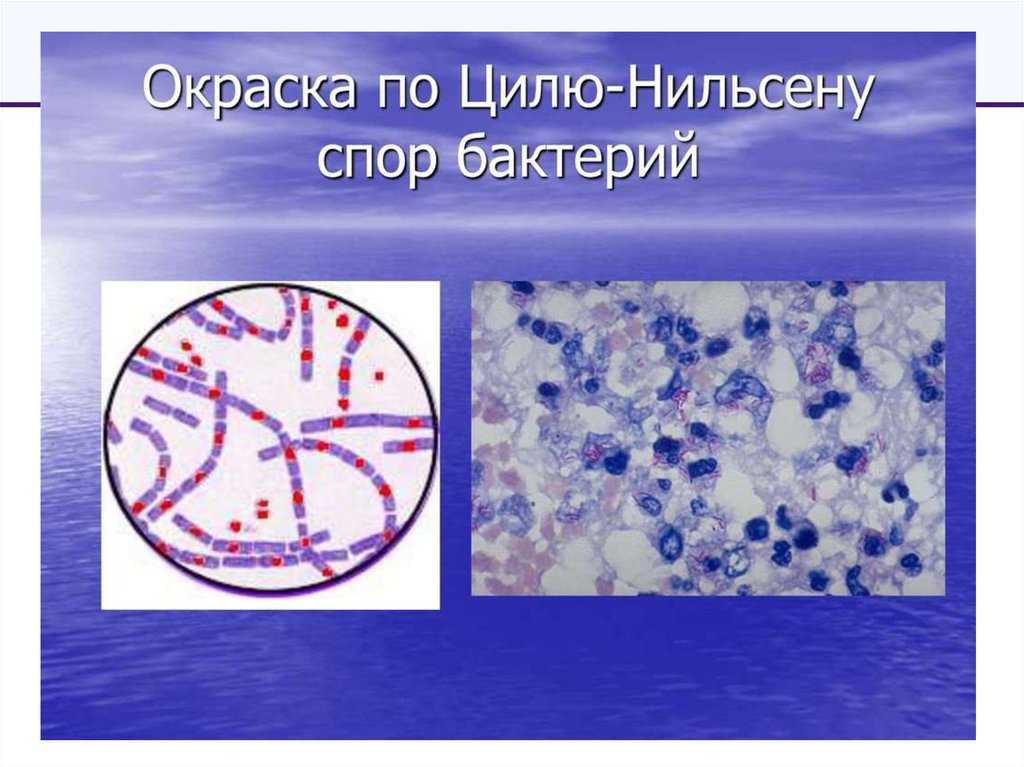 Окраска по Цилю-Нильсену спор бактерий